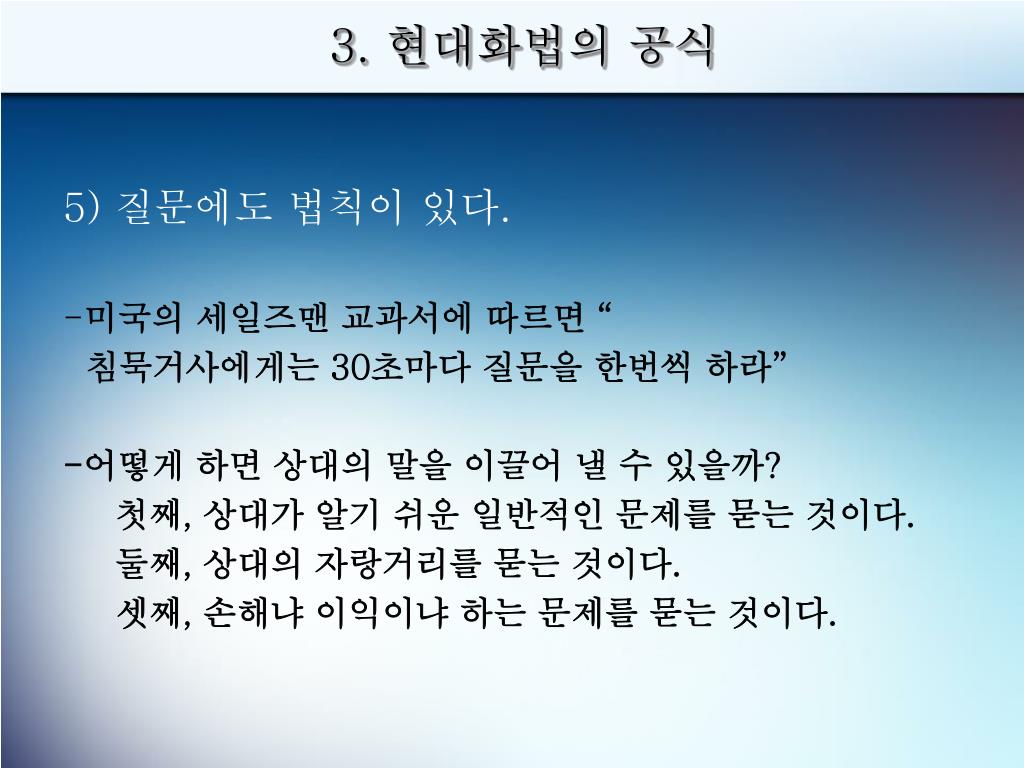 3. 현대화법의 공식

5) 질문에도 법칙이 있다.

-미국의 세일즈맨 교과서에 따르면 “ 침묵거사에게는 30초마다 질문을 한번씩 하라”

-어떻게 하면 상대의 말을 이끌어 낼 수 있을까?
첫째, 상대가 알기 쉬운 일반적인 문제를 묻는 것이다.
둘째, 상대의 자랑거리를 묻는 것이다.
셋째, 손해냐 이익이냐 하는 문제를 묻는 것이다.